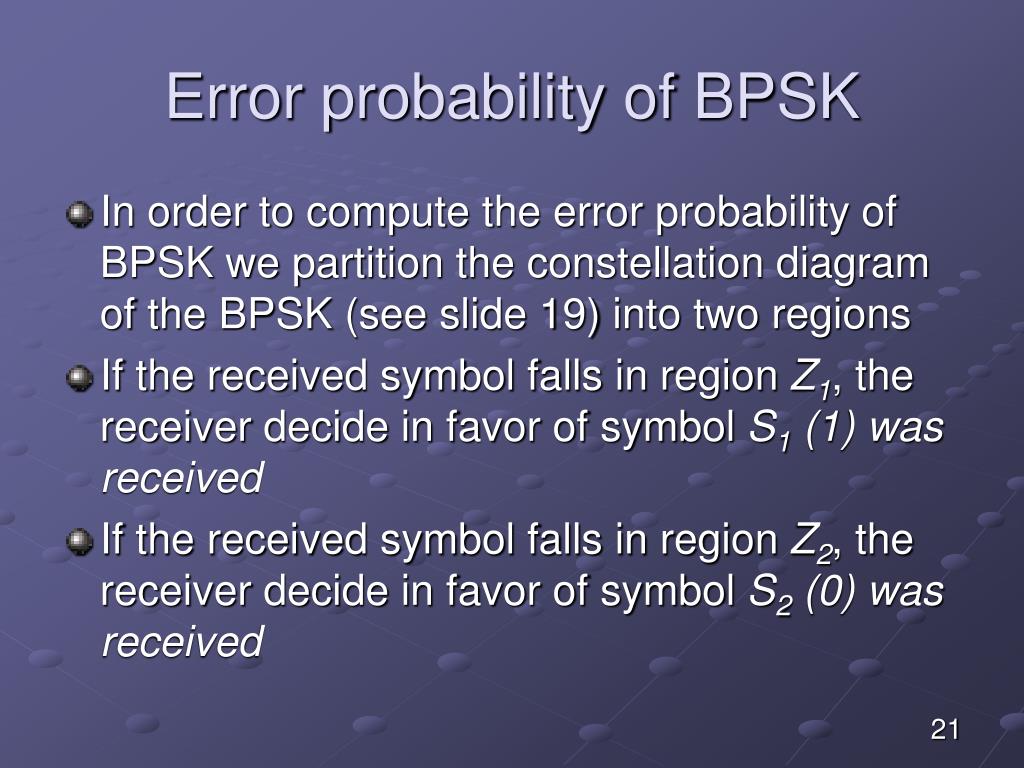 Error probability of BPSK

In order to compute the error probability of BPSK we partition the constellation diagram of the BPSK (see slide 19) into two regions

If the received symbol falls in region $Z_1$, the receiver decide in favor of symbol $S_1$ (1) was received

If the received symbol falls in region $Z_2$, the receiver decide in favor of symbol $S_2$ (0) was received

21